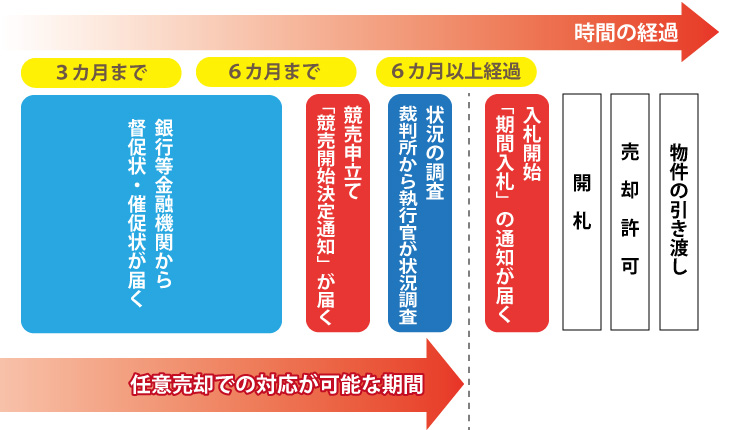 時間の経過

3カ月まで

6カ月まで

6カ月以上経過

銀行等金融機関から督促状・催促状が届く

競売申立て「競売開始決定通知」が届く

状況の調査 裁判所から執行官が状況調査

入札開始「期間入札」の通知が届く

開札

売却許可

物件の引き渡し

任意売却での対応が可能な期間